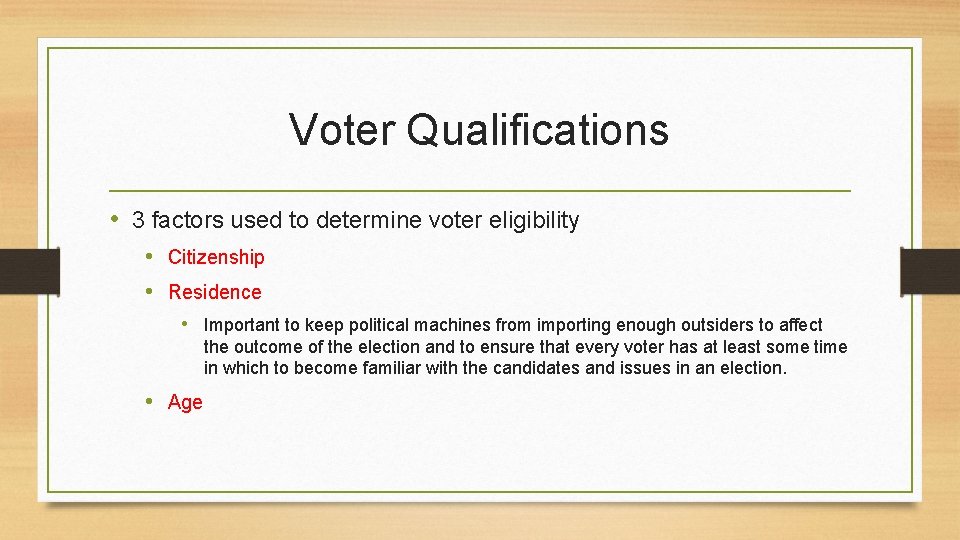 Voter Qualifications

• 3 factors used to determine voter eligibility
  • Citizenship
  • Residence
    • Important to keep political machines from importing enough outsiders to affect the outcome of the election and to ensure that every voter has at least some time in which to become familiar with the candidates and issues in an election.
  • Age